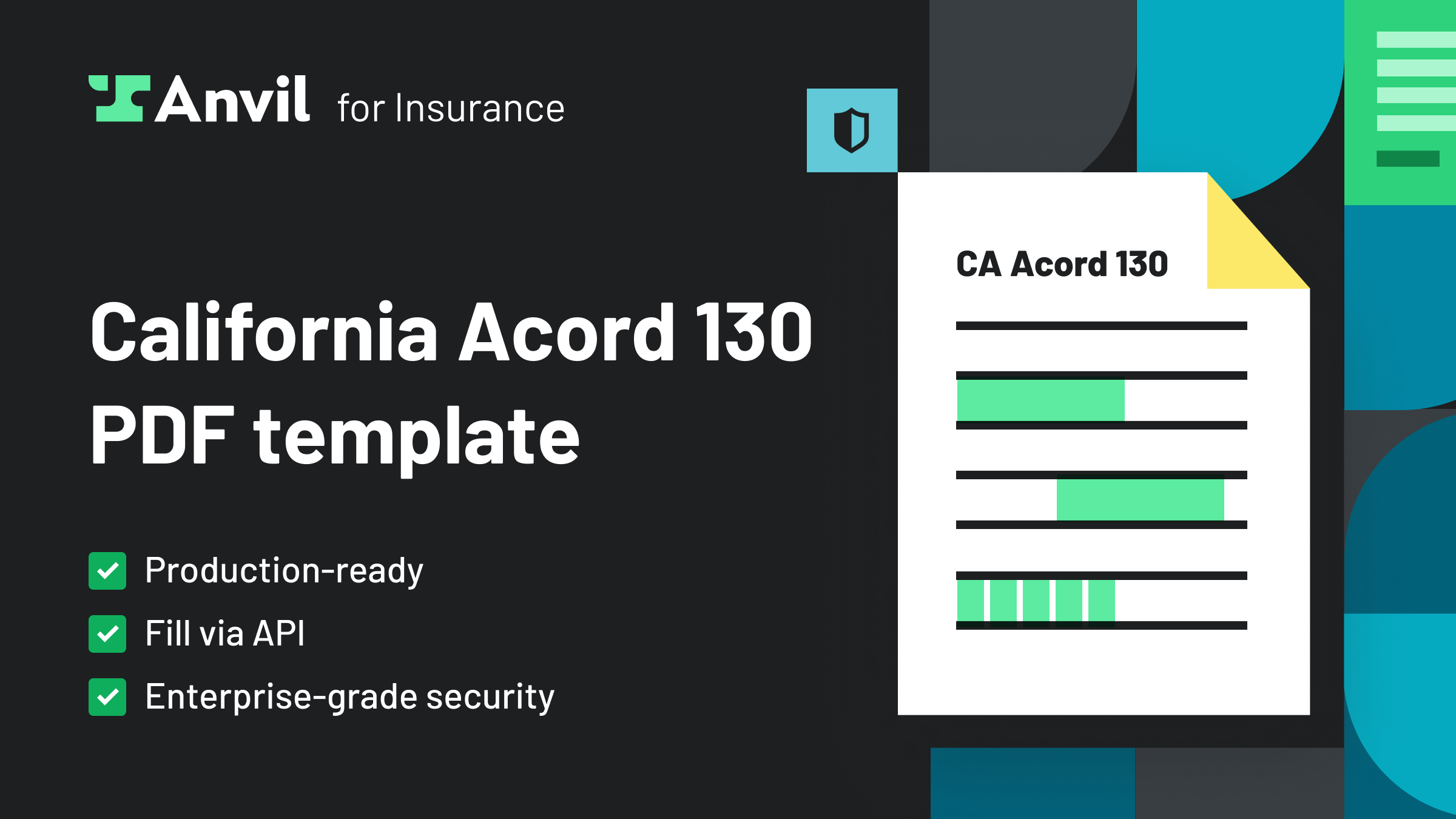 Anvil for Insurance

California Acord 130 PDF template

Production-ready

Fill via API

Enterprise-grade security

CA Acord 130